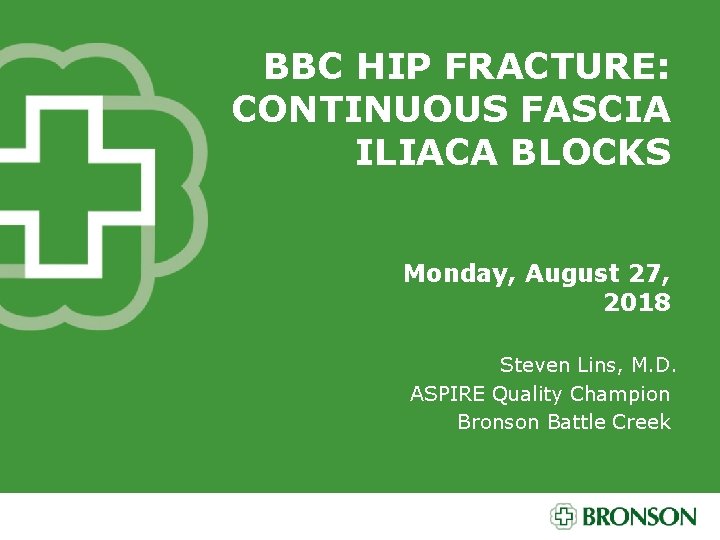 BBC HIP FRACTURE: CONTINUOUS FASCIA ILIACA BLOCKS

Monday, August 27, 2018

Steven Lins, M.D.
ASPIRE Quality Champion
Bronson Battle Creek

BRONSON